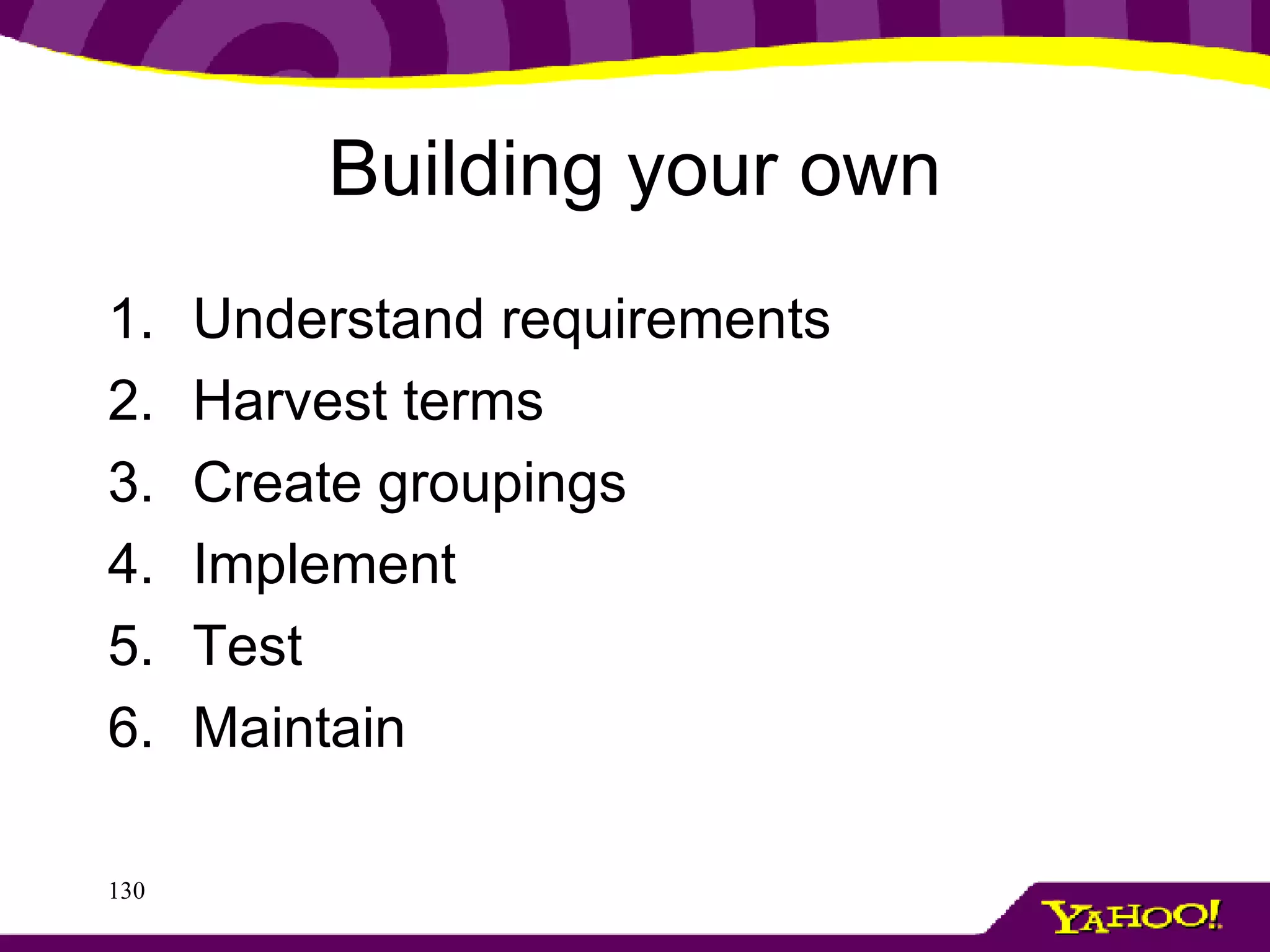 Building your own

1. Understand requirements
2. Harvest terms
3. Create groupings
4. Implement
5. Test
6. Maintain

130

YAHOO!